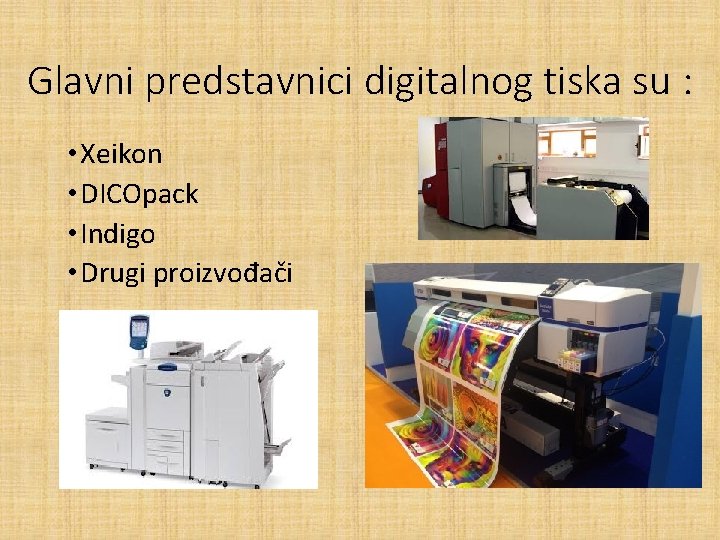 Glavni predstavnici digitalnog tiska su :

• Xeikon
• DICOpack
• Indigo
• Drugi proizvođači